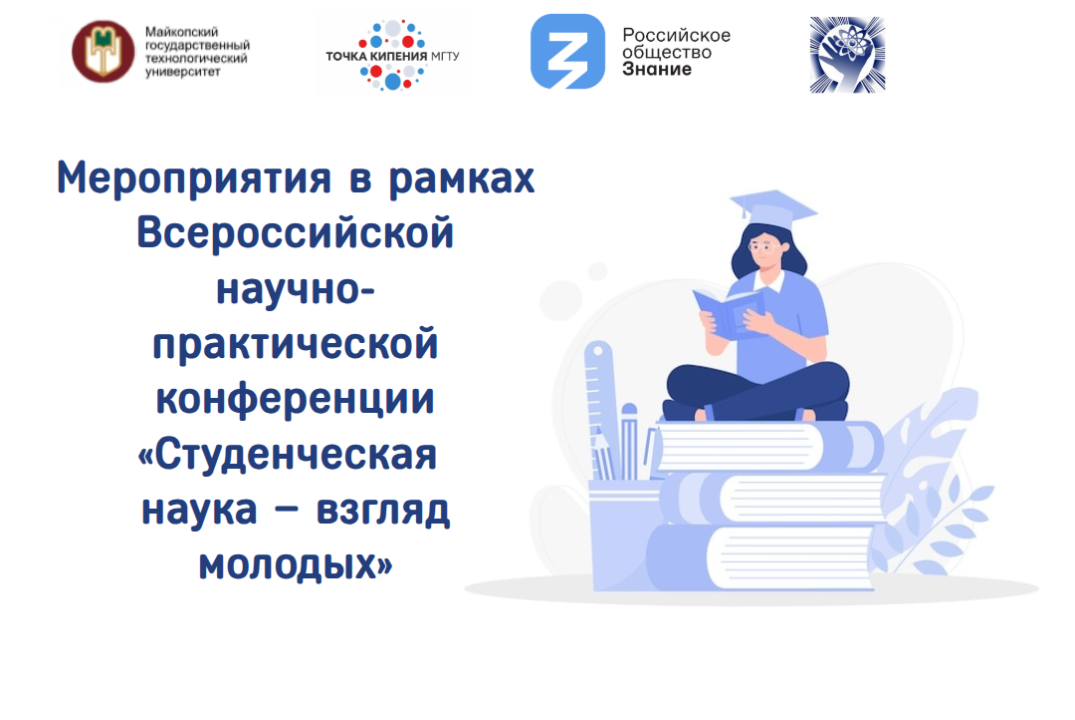 Майкопский государственный технологический университет

ТОЧКА КИПЕНИЯ МГТУ

Российское общество Знание

Мероприятия в рамках Всероссийской научно-практической конференции «Студенческая наука – взгляд молодых»